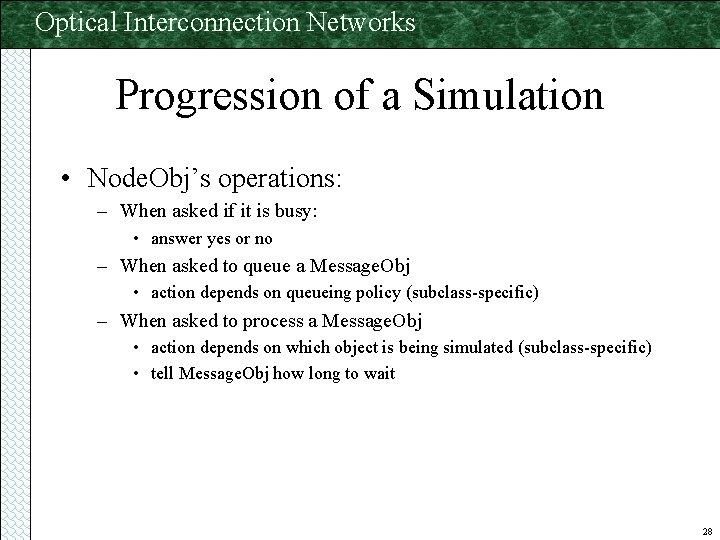 Optical Interconnection Networks

Progression of a Simulation

• NodeObj's operations:
– When asked if it is busy:
• answer yes or no
– When asked to queue a MessageObj
• action depends on queueing policy (subclass-specific)
– When asked to process a MessageObj
• action depends on which object is being simulated (subclass-specific)
• tell MessageObj how long to wait

28